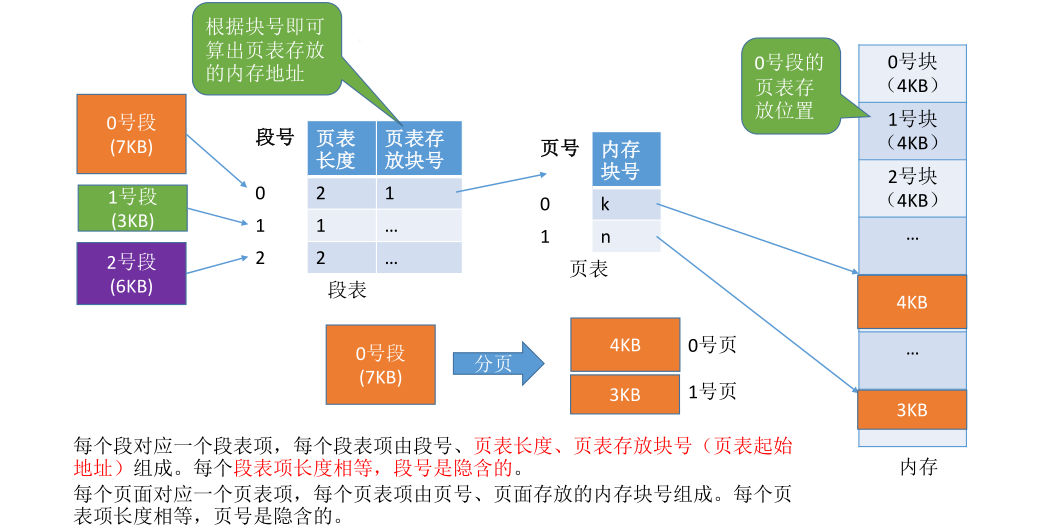 根据块号即可算出页表存放的内存地址

0号段的页表存放位置

0号段
(7KB)

1号段
(3KB)

2号段
(6KB)

| 段号 | 页表长度 | 页表存放块号 |
|---|---|---|
| 0 | 2 | 1 |
| 1 | 1 | … |
| 2 | 2 | … |

段表

| 页号 | 内存块号 |
|---|---|
| 0 | k |
| 1 | n |

页表

0号块
(4KB)
1号块
(4KB)
2号块
(4KB)
…
4KB
…
3KB

内存

0号段
(7KB)

分页

4KB 0号页
3KB 1号页

每个段对应一个段表项，每个段表项由段号、页表长度、页表存放块号（页表起始地址）组成。每个段表项长度相等，段号是隐含的。

每个页面对应一个页表项，每个页表项由页号、页面存放的内存块号组成。每个页表项长度相等，页号是隐含的。